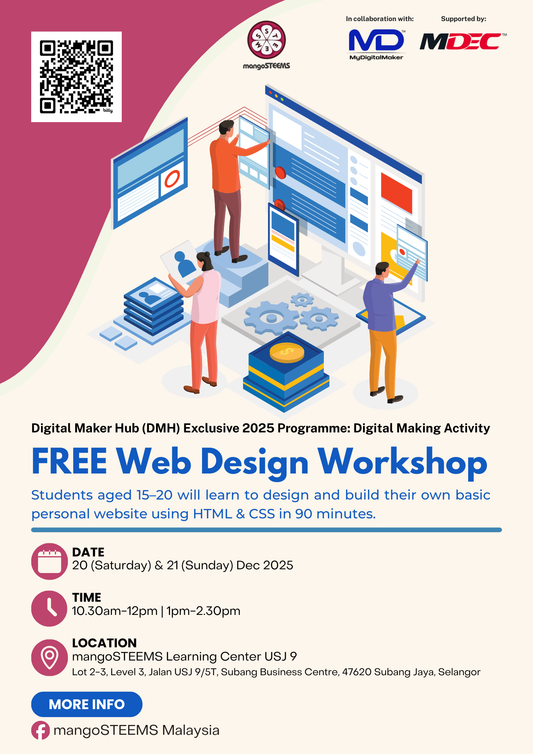 bitly

mangoSTEEMS

In collaboration with:

MD
MyDigitalMaker

Supported by:

MDEC

Digital Maker Hub (DMH) Exclusive 2025 Programme: Digital Making Activity

FREE Web Design Workshop

Students aged 15–20 will learn to design and build their own basic personal website using HTML & CSS in 90 minutes.

DATE
20 (Saturday) & 21 (Sunday) Dec 2025

TIME
10.30am-12pm | 1pm-2.30pm

LOCATION
mangoSTEEMS Learning Center USJ 9
Lot 2-3, Level 3, Jalan USJ 9/5T, Subang Business Centre, 47620 Subang Jaya, Selangor

MORE INFO

mangoSTEEMS Malaysia